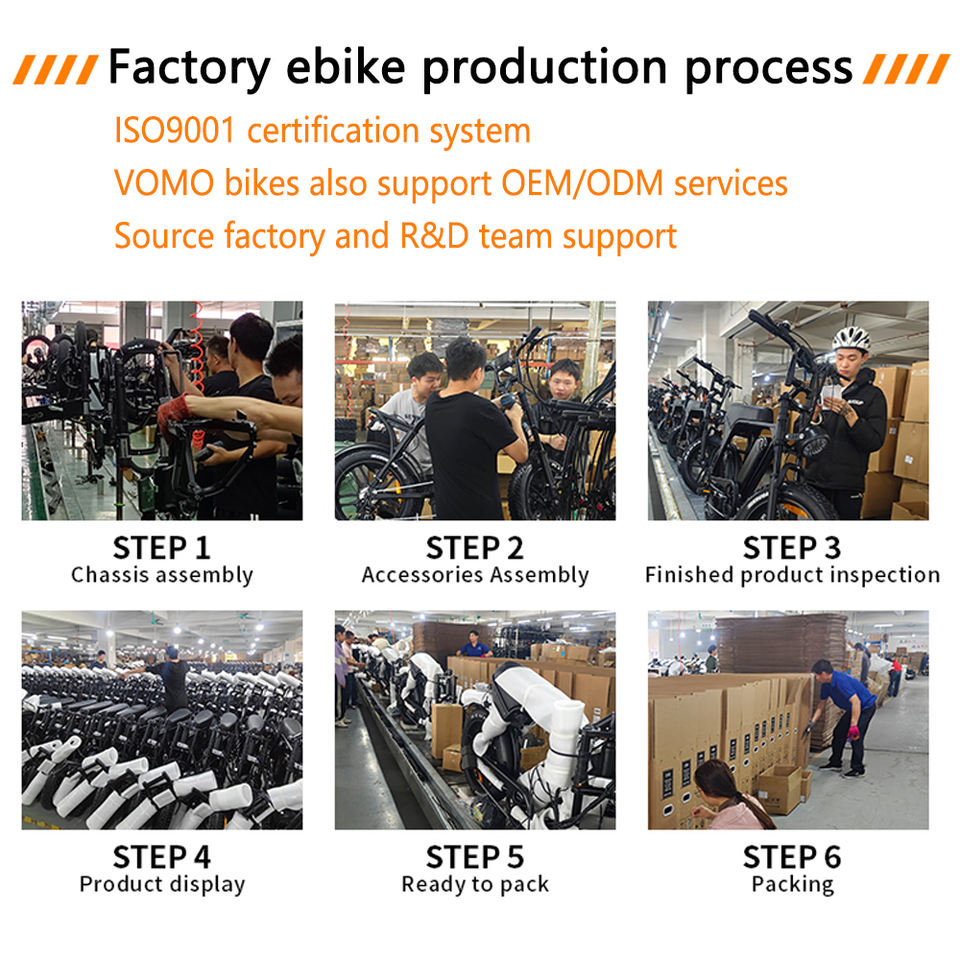 Factory ebike production process

ISO9001 certification system
VOMO bikes also support OEM/ODM services
Source factory and R&D team support

STEP 1
Chassis assembly

STEP 2
Accessories Assembly

STEP 3
Finished product inspection

STEP 4
Product display

STEP 5
Ready to pack

STEP 6
Packing